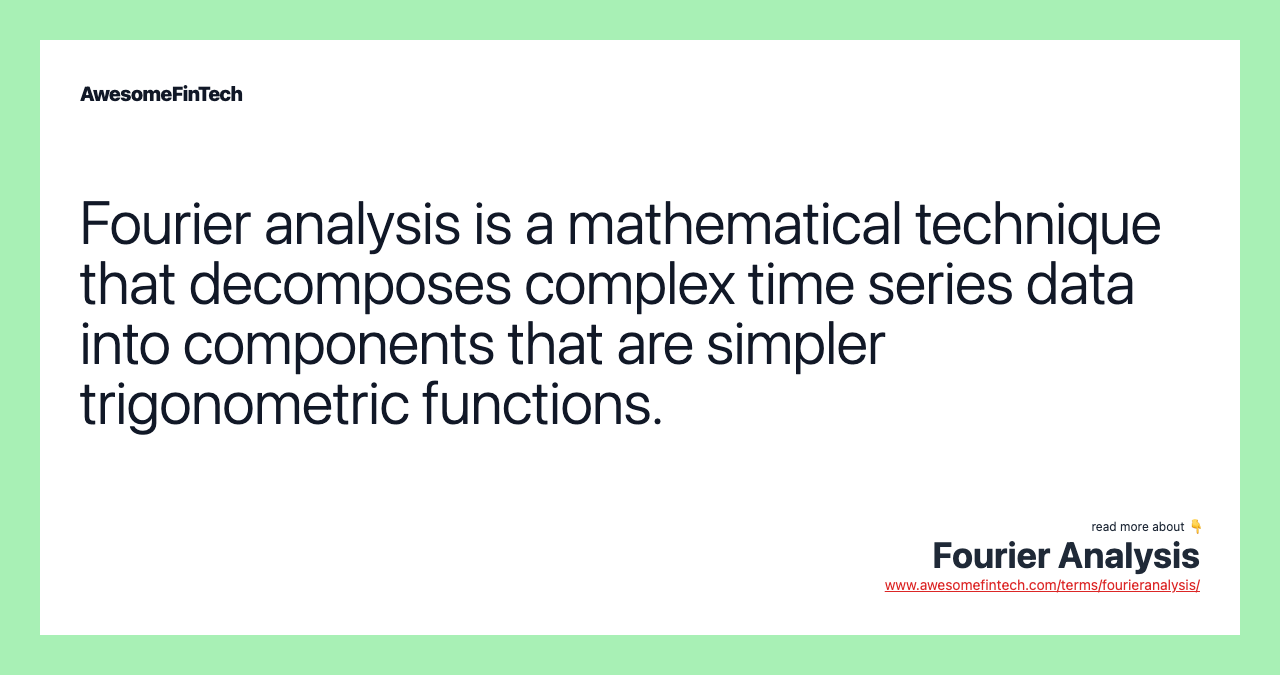 AwesomeFinTech

Fourier analysis is a mathematical technique that decomposes complex time series data into components that are simpler trigonometric functions.

read more about 👇
Fourier Analysis
www.awesomefintech.com/terms/fourieranalysis/